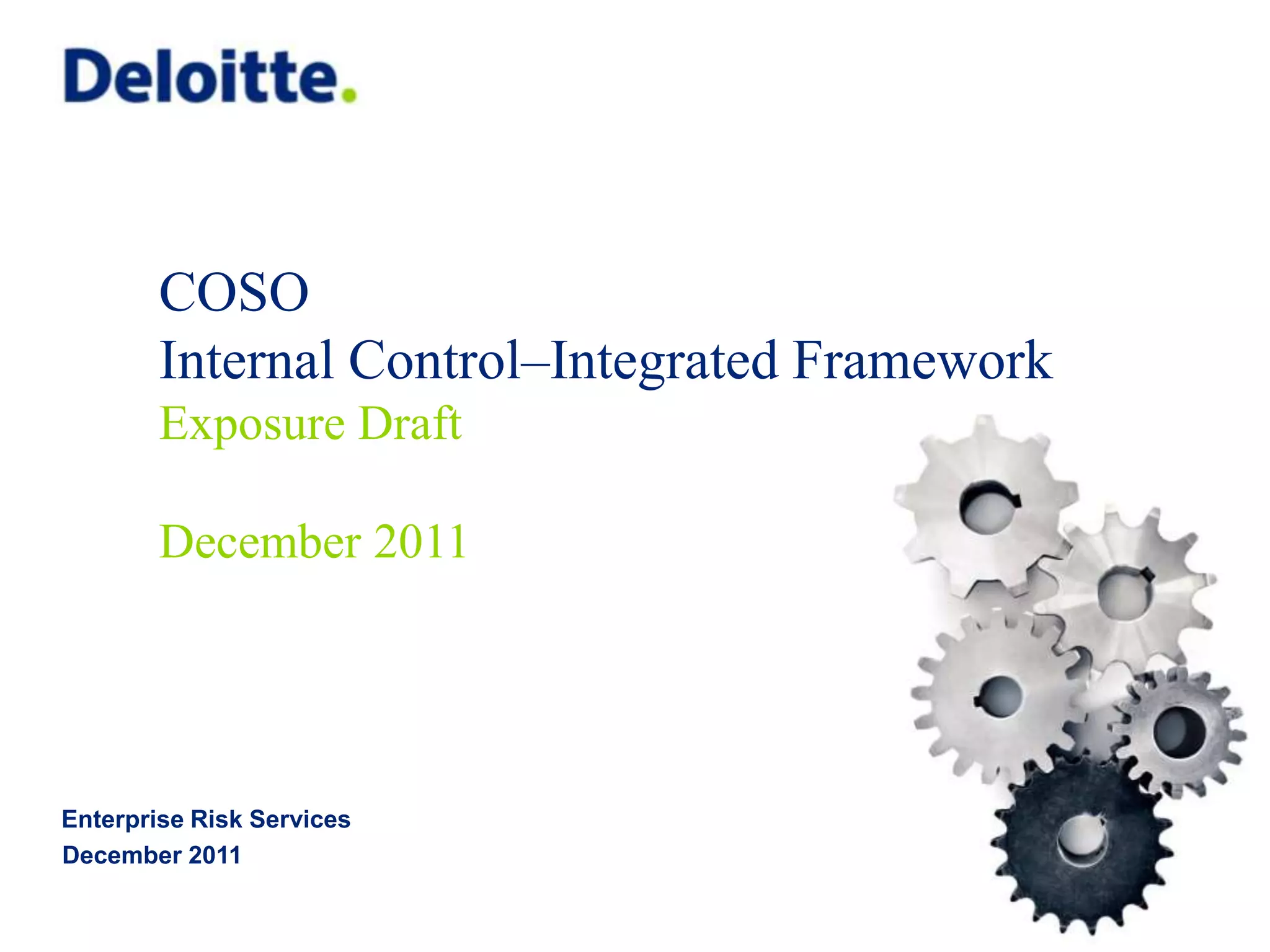 Deloitte.

COSO
Internal Control–Integrated Framework
Exposure Draft

December 2011

Enterprise Risk Services
December 2011